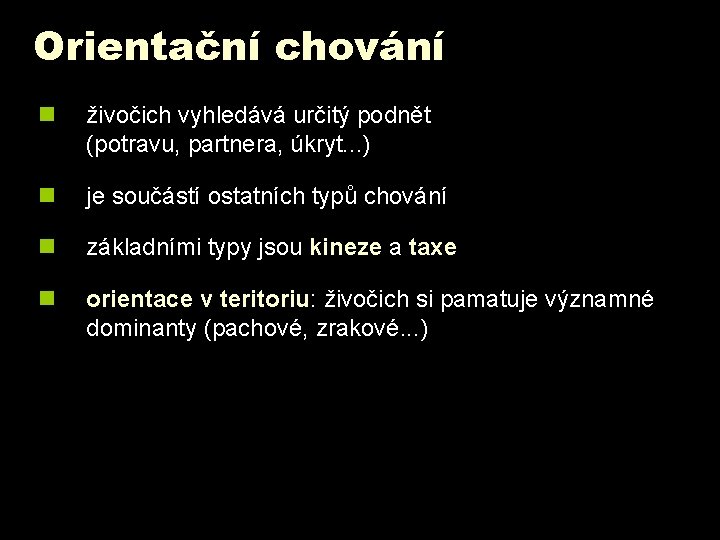 Orientační chování

živočich vyhledává určitý podnět (potravu, partnera, úkryt...)

je součástí ostatních typů chování

základními typy jsou kineze a taxe

orientace v teritoriu: živočich si pamatuje významné dominanty (pachové, zrakové...)